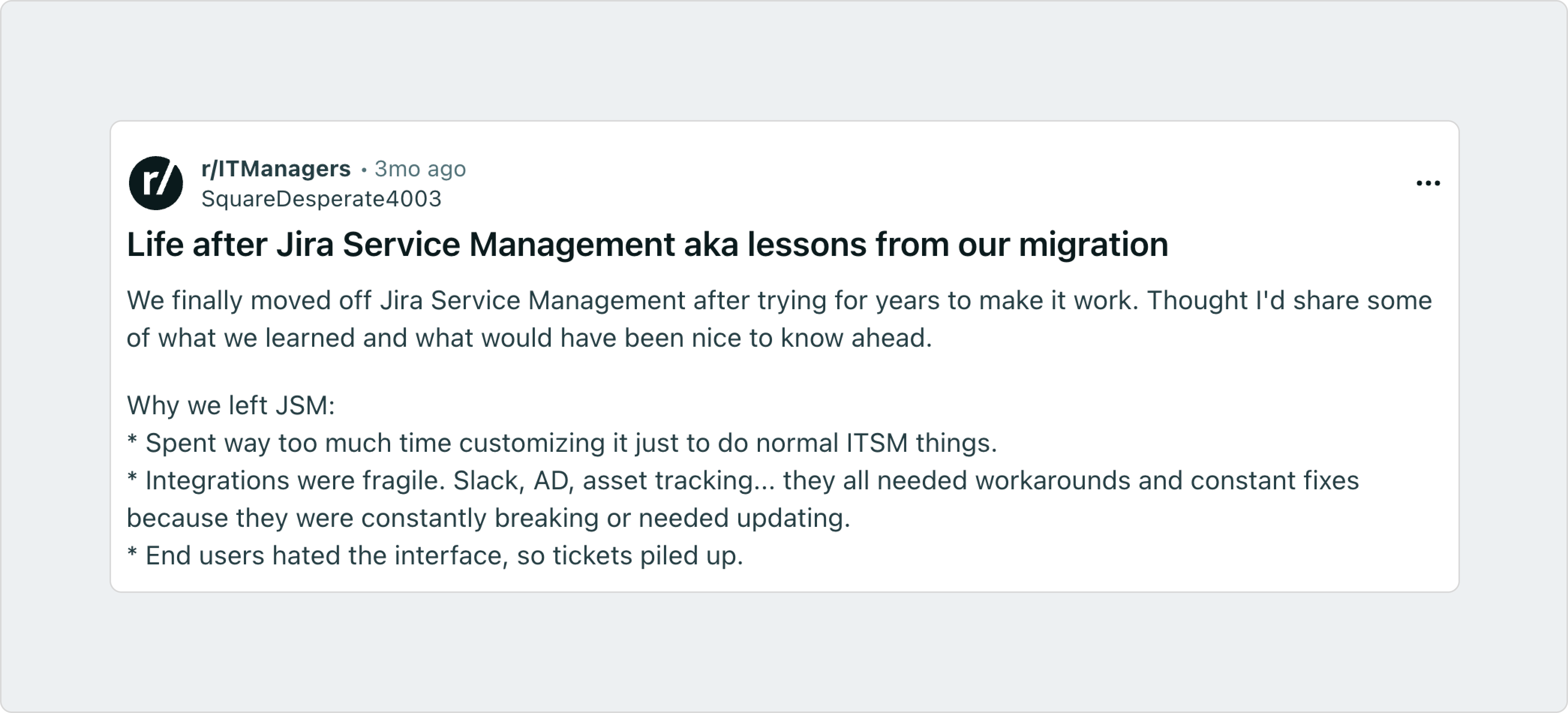 r/

r/ITManagers • 3mo ago
SquareDesperate4003

...

Life after Jira Service Management aka lessons from our migration

We finally moved off Jira Service Management after trying for years to make it work. Thought I'd share some of what we learned and what would have been nice to know ahead.

Why we left JSM:
* Spent way too much time customizing it just to do normal ITSM things.
* Integrations were fragile. Slack, AD, asset tracking... they all needed workarounds and constant fixes because they were constantly breaking or needed updating.
* End users hated the interface, so tickets piled up.